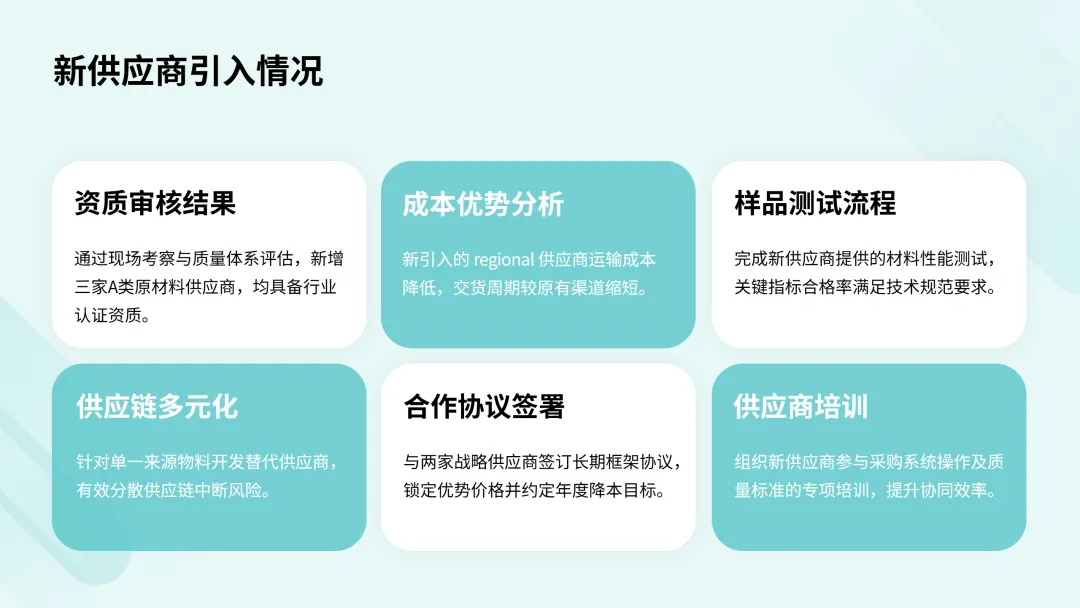 新供应商引入情况

资质审核结果

通过现场考察与质量体系评估，新增三家A类原材料供应商，均具备行业认证资质。

成本优势分析

新引入的 regional 供应商运输成本降低，交货周期较原有渠道缩短。

样品测试流程

完成新供应商提供的材料性能测试，关键指标合格率满足技术规范要求。

供应链多元化

针对单一来源物料开发替代供应商，有效分散供应链中断风险。

合作协议签署

与两家战略供应商签订长期框架协议，锁定优势价格并约定年度降本目标。

供应商培训

组织新供应商参与采购系统操作及质量标准的专项培训，提升协同效率。